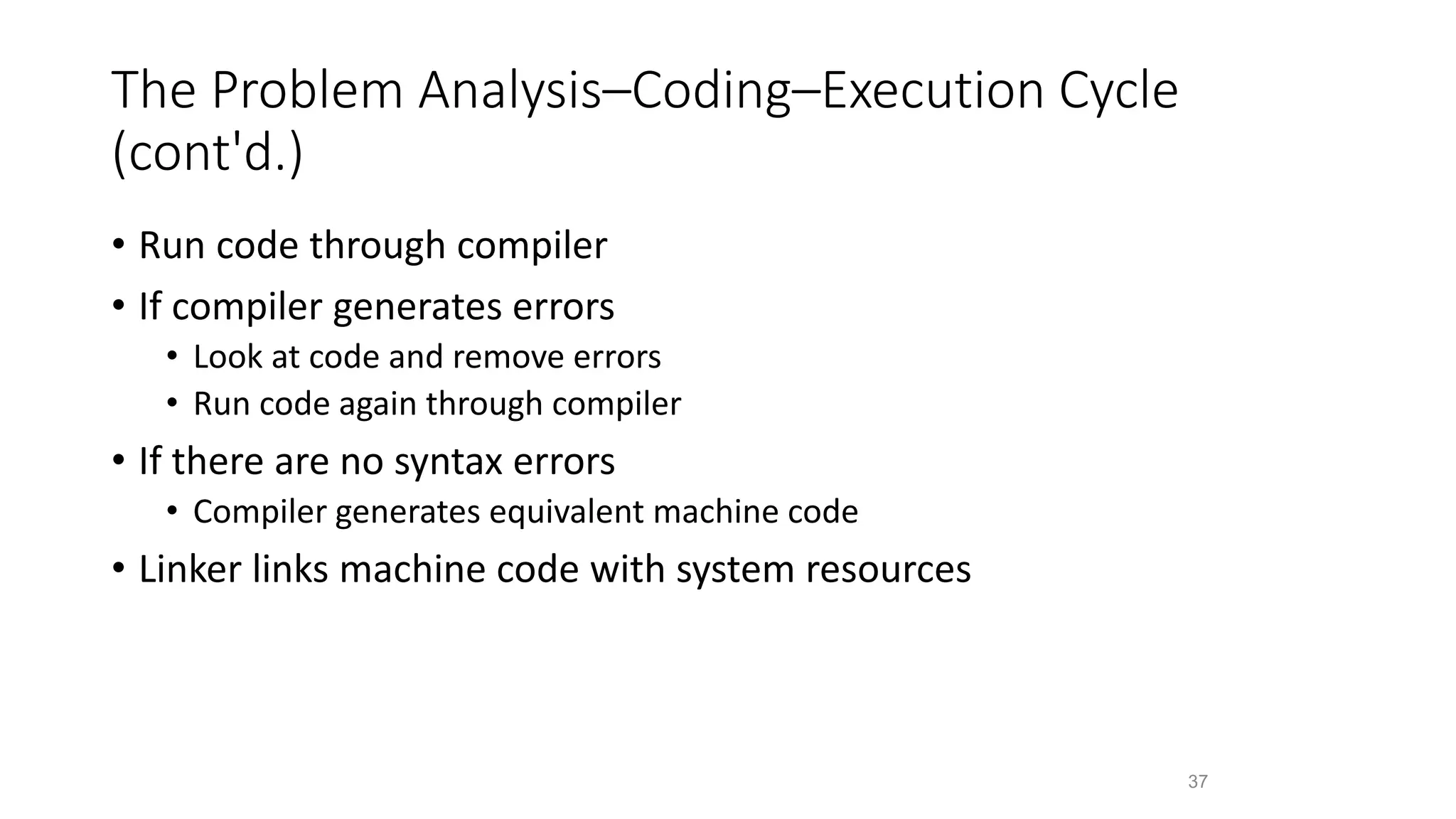 The Problem Analysis–Coding–Execution Cycle (cont'd.)

• Run code through compiler
• If compiler generates errors
  • Look at code and remove errors
  • Run code again through compiler
• If there are no syntax errors
  • Compiler generates equivalent machine code
• Linker links machine code with system resources

37